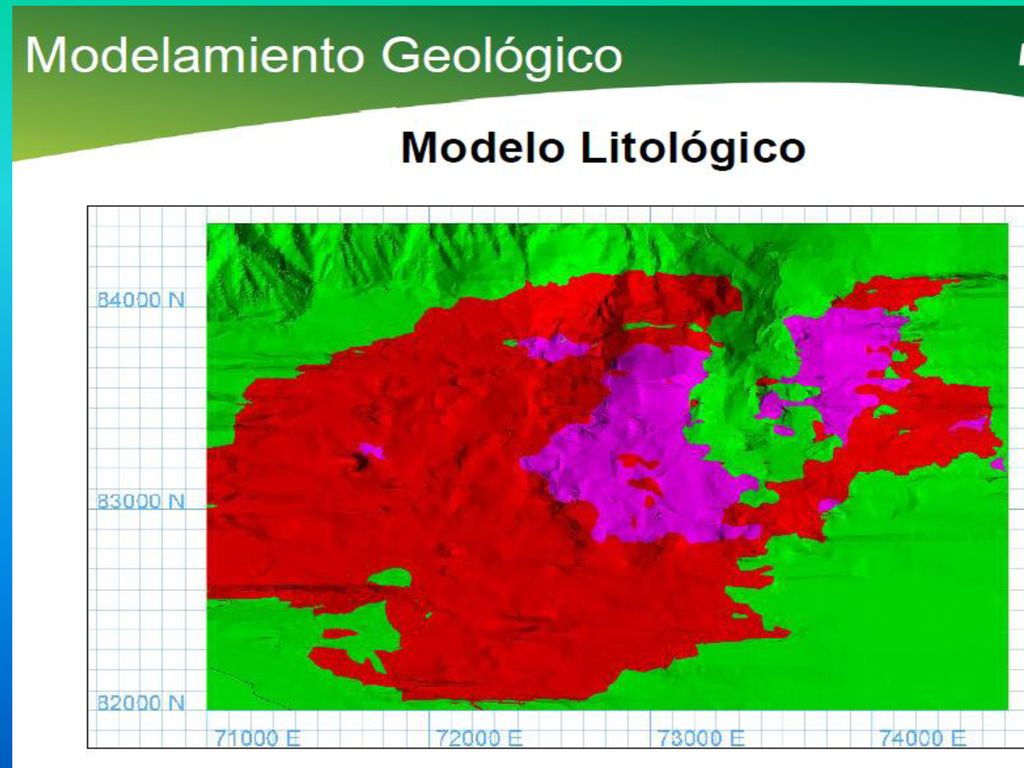 Modelamiento Geológico

Modelo Litológico

84000 N
83000 N
82000 N
71000 E
72000 E
73000 E
74000 E